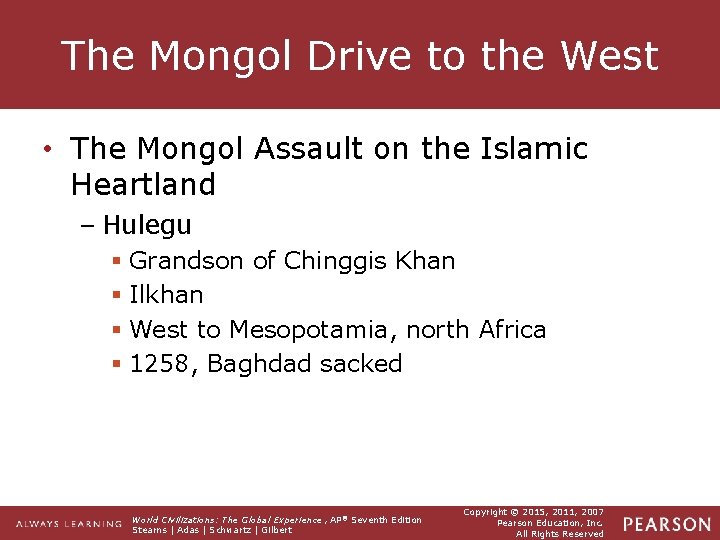 The Mongol Drive to the West

• The Mongol Assault on the Islamic Heartland

– Hulegu

▪ Grandson of Chinggis Khan

▪ Ilkhan

▪ West to Mesopotamia, north Africa

▪ 1258, Baghdad sacked

ALWAYS LEARNING

World Civilizations: The Global Experience, AP® Seventh Edition
Stearns | Adas | Schwartz | Gilbert

Copyright © 2015, 2011, 2007
Pearson Education, Inc.
All Rights Reserved

PEARSON